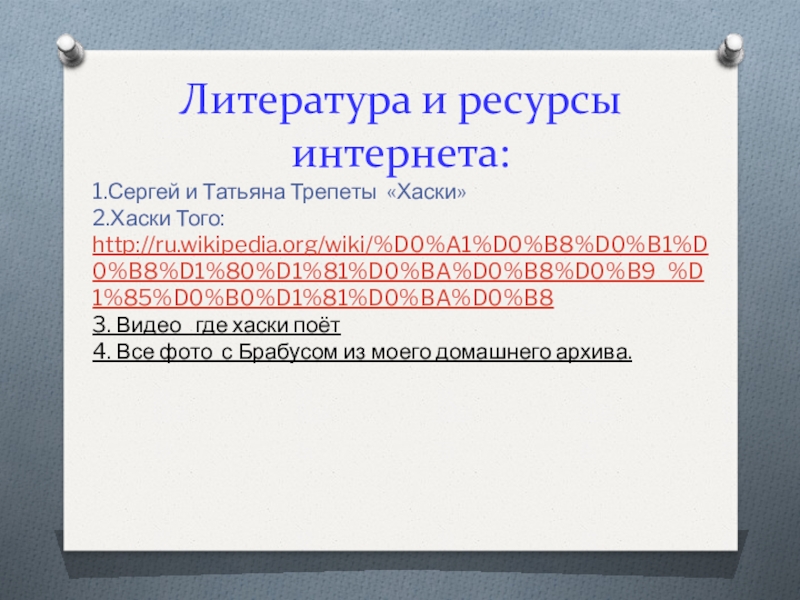 Литература и ресурсы интернета:

1.Сергей и Татьяна Трепеты «Хаски»
2.Хаски Того: http://ru.wikipedia.org/wiki/%D0%A1%D0%B8%D0%B1%D0%B8%D1%80%D1%81%D0%BA%D0%B8%D0%B9_%D1%85%D0%B0%D1%81%D0%BA%D0%B8
3. Видео где хаски поёт
4. Все фото с Брабусом из моего домашнего архива.